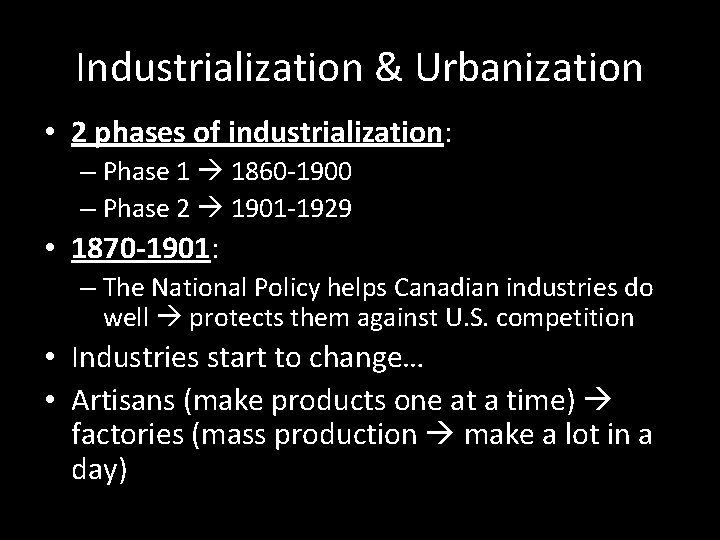 Industrialization & Urbanization

• 2 phases of industrialization:
– Phase 1 → 1860-1900
– Phase 2 → 1901-1929
• 1870-1901:
– The National Policy helps Canadian industries do well → protects them against U.S. competition
• Industries start to change…
• Artisans (make products one at a time) → factories (mass production → make a lot in a day)